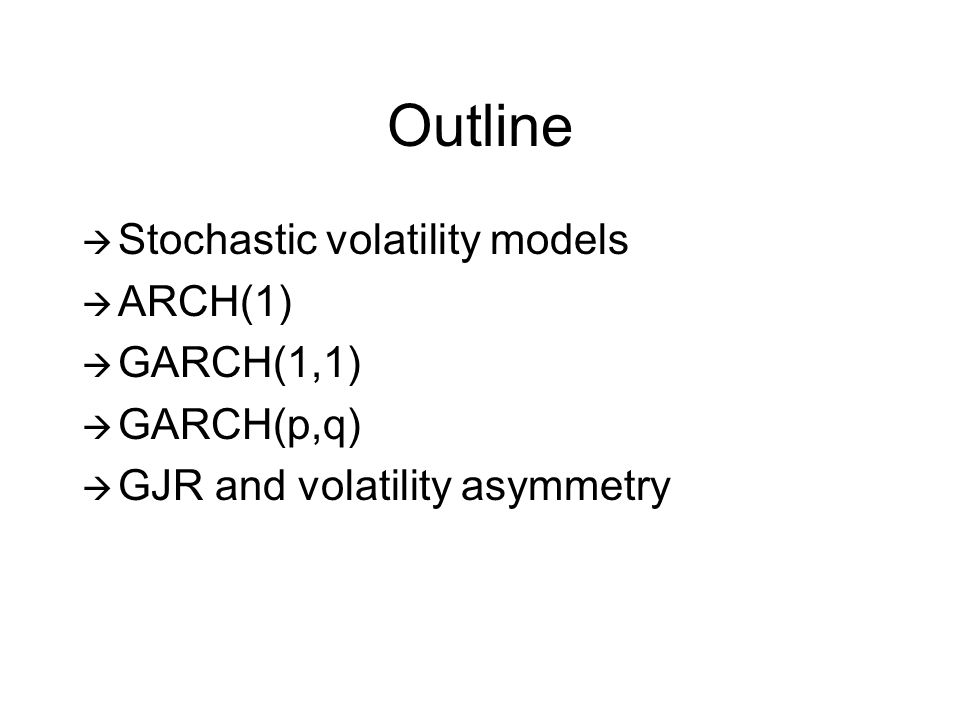 Outline

→ Stochastic volatility models
→ ARCH(1)
→ GARCH(1,1)
→ GARCH(p,q)
→ GJR and volatility asymmetry